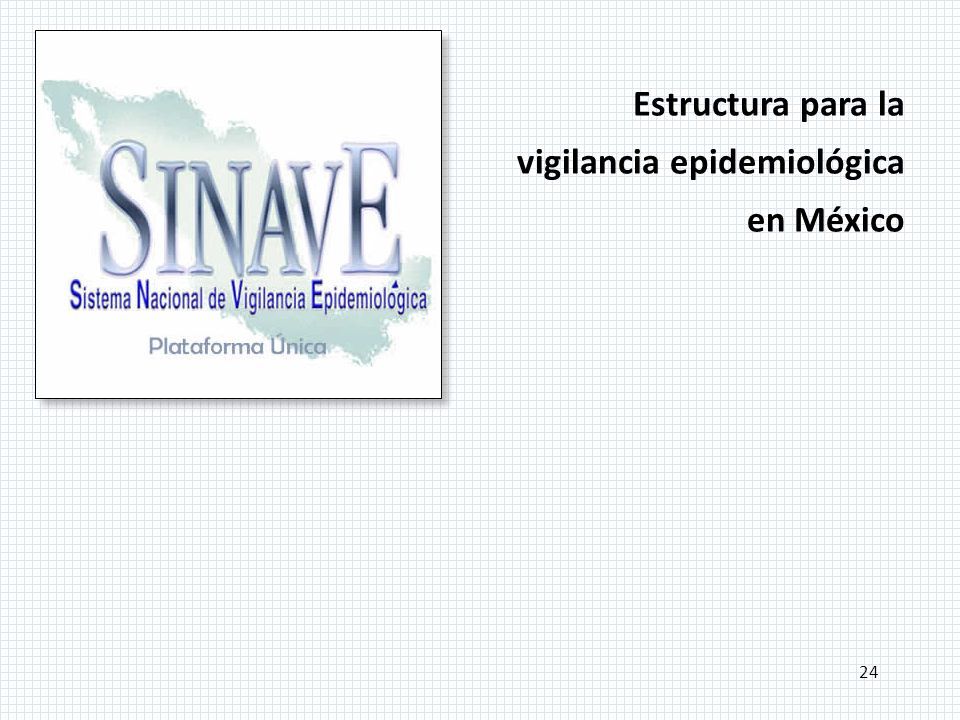 SINAVE
Sistema Nacional de Vigilancia Epidemiológica
Plataforma Única

Estructura para la vigilancia epidemiológica en México

24